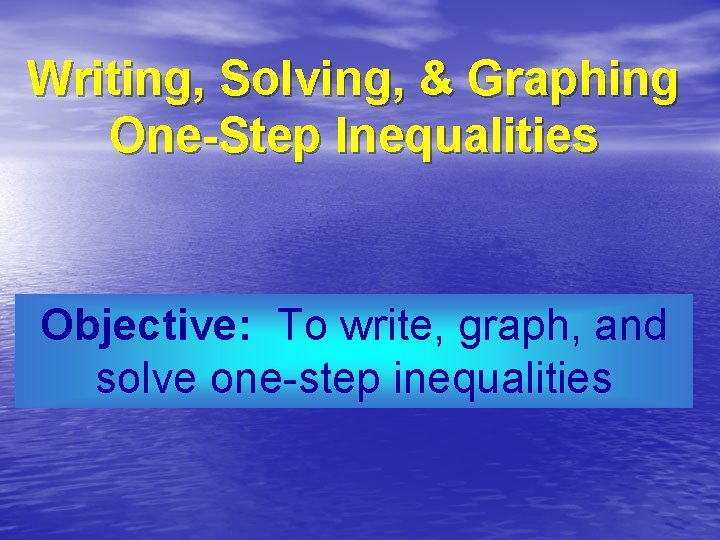 Writing, Solving, & Graphing One-Step Inequalities

Objective: To write, graph, and solve one-step inequalities